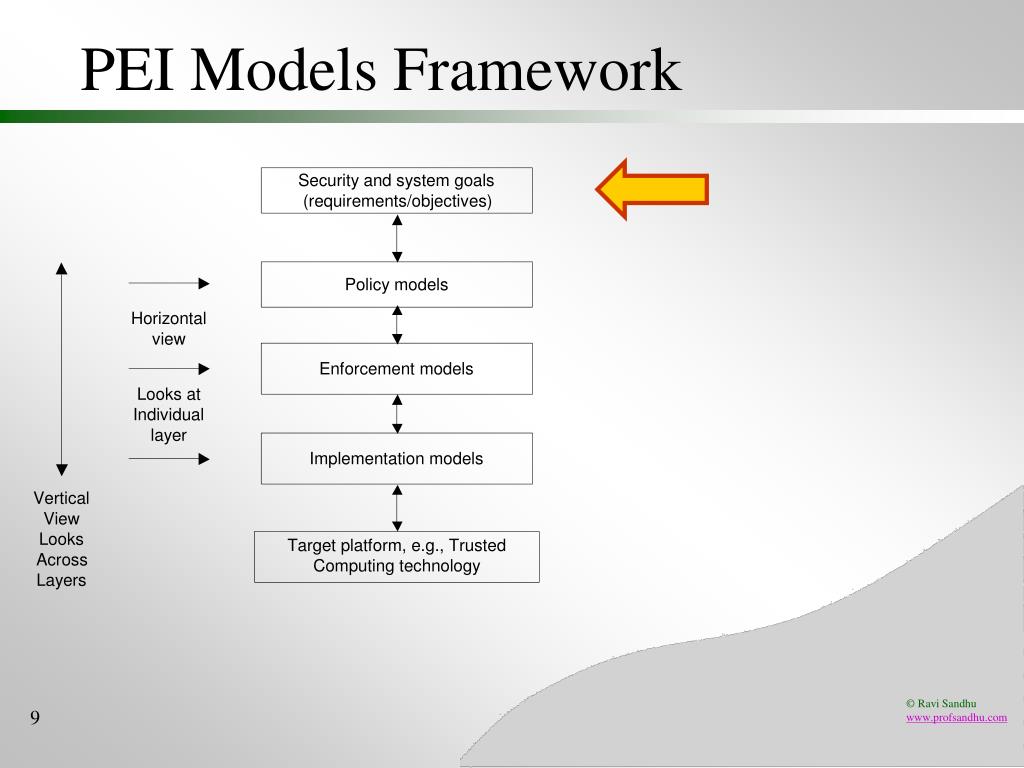 PEI Models Framework

Security and system goals (requirements/objectives)

Policy models

Enforcement models

Implementation models

Target platform, e.g., Trusted Computing technology

Horizontal view

Looks at Individual layer

Vertical View Looks Across Layers

9

© Ravi Sandhu
www.profsandhu.com